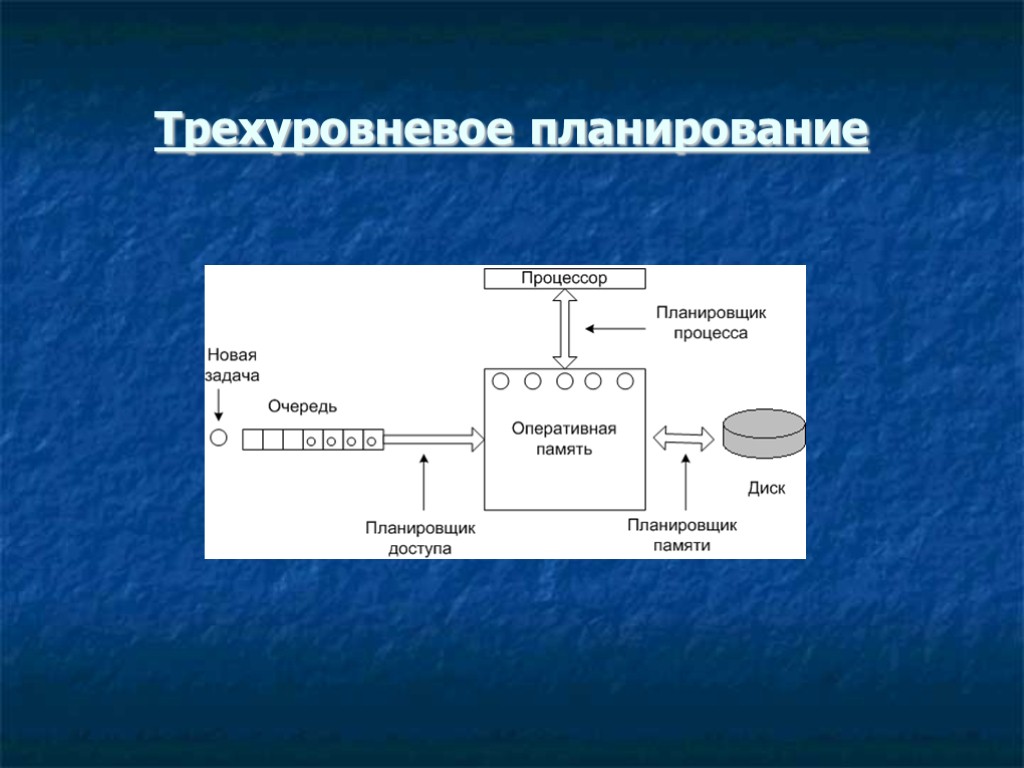 Трехуровневое планирование

Процессор

Планировщик процесса

Новая задача

Очередь

Оперативная память

Диск

Планировщик доступа

Планировщик памяти